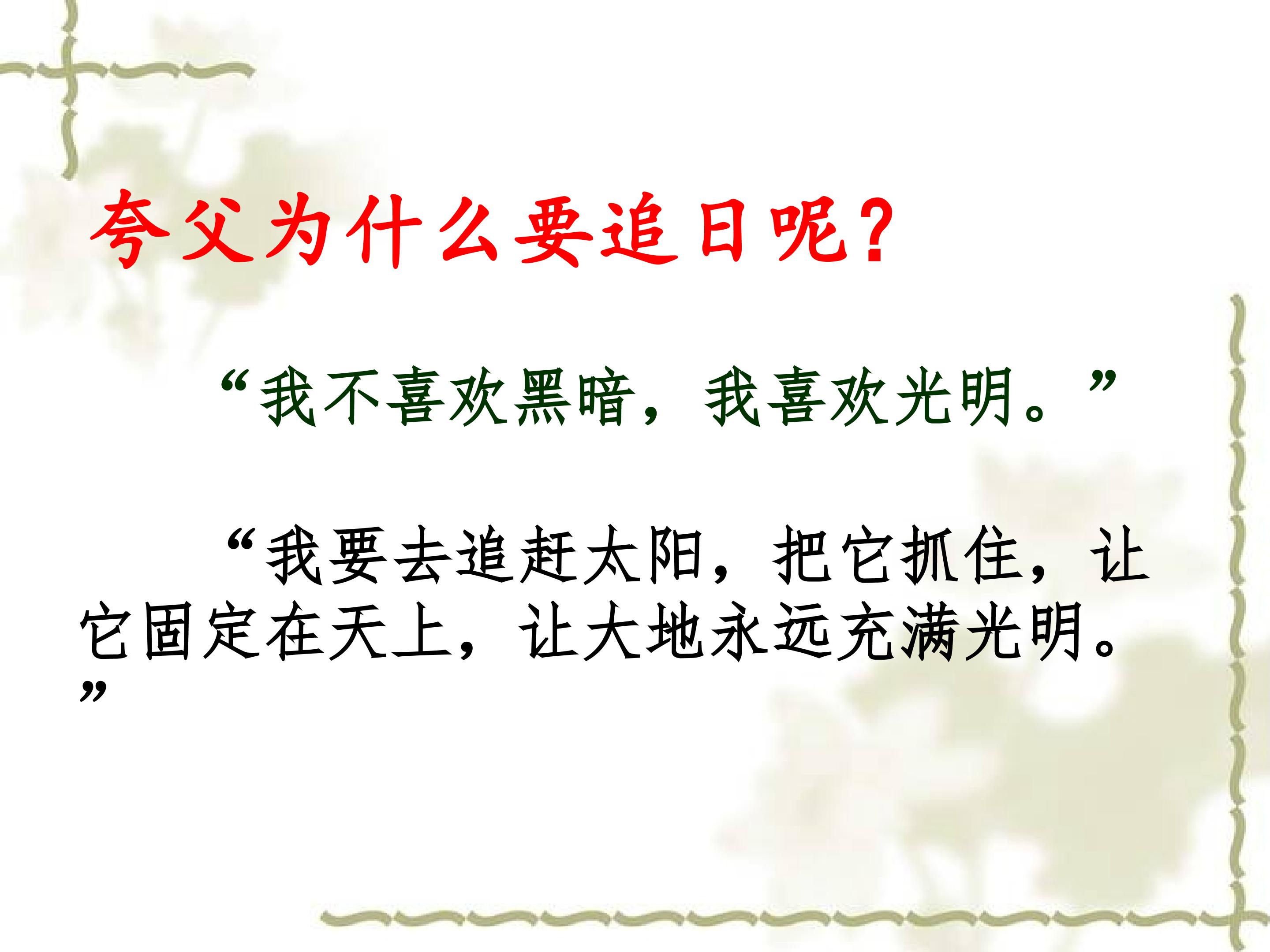 夸父为什么要追日呢？

“我不喜欢黑暗，我喜欢光明。”

“我要去追赶太阳，把它抓住，让它固定在天上，让大地永远充满光明。”